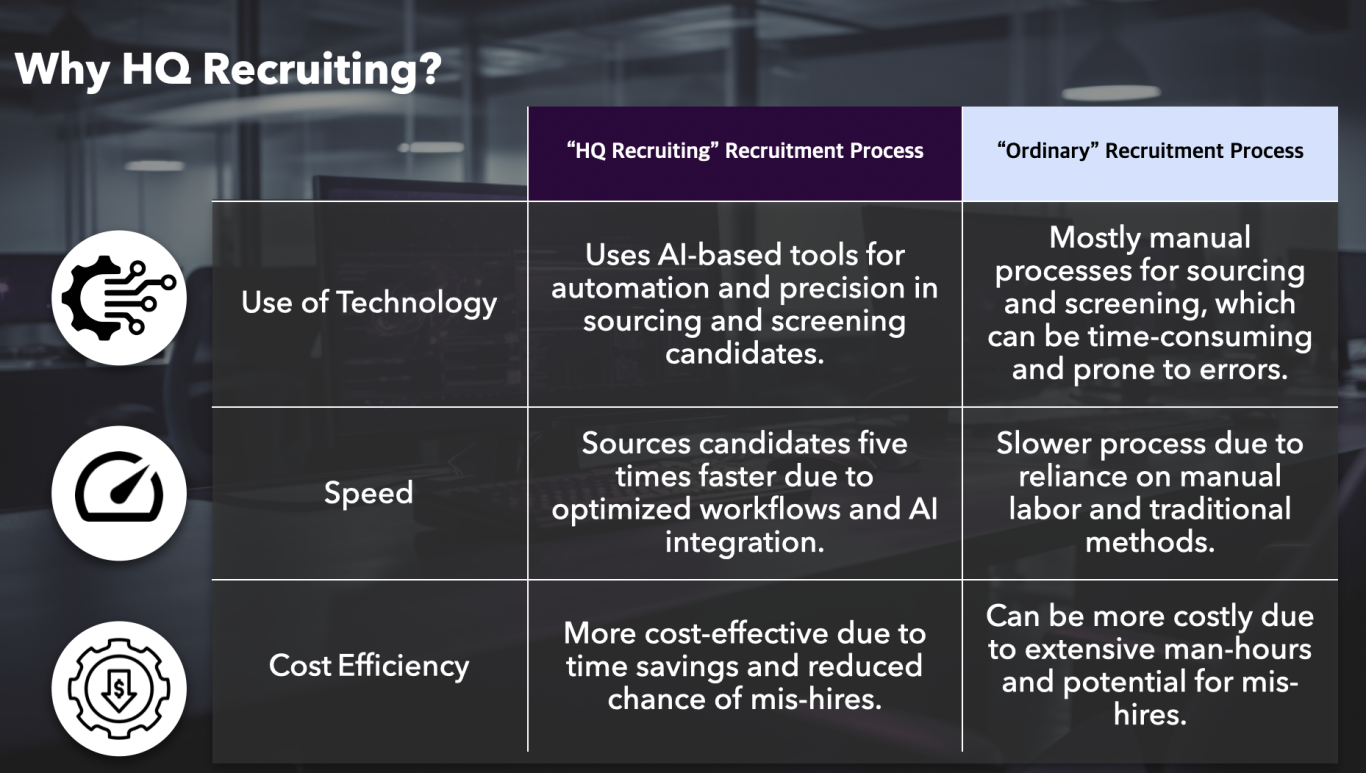 Why HQ Recruiting?

| | "HQ Recruiting" Recruitment Process | "Ordinary" Recruitment Process |
|---|---|---|
| Use of Technology | Uses AI-based tools for automation and precision in sourcing and screening candidates. | Mostly manual processes for sourcing and screening, which can be time-consuming and prone to errors. |
| Speed | Sources candidates five times faster due to optimized workflows and AI integration. | Slower process due to reliance on manual labor and traditional methods. |
| Cost Efficiency | More cost-effective due to time savings and reduced chance of mis-hires. | Can be more costly due to extensive man-hours and potential for mis-hires. |